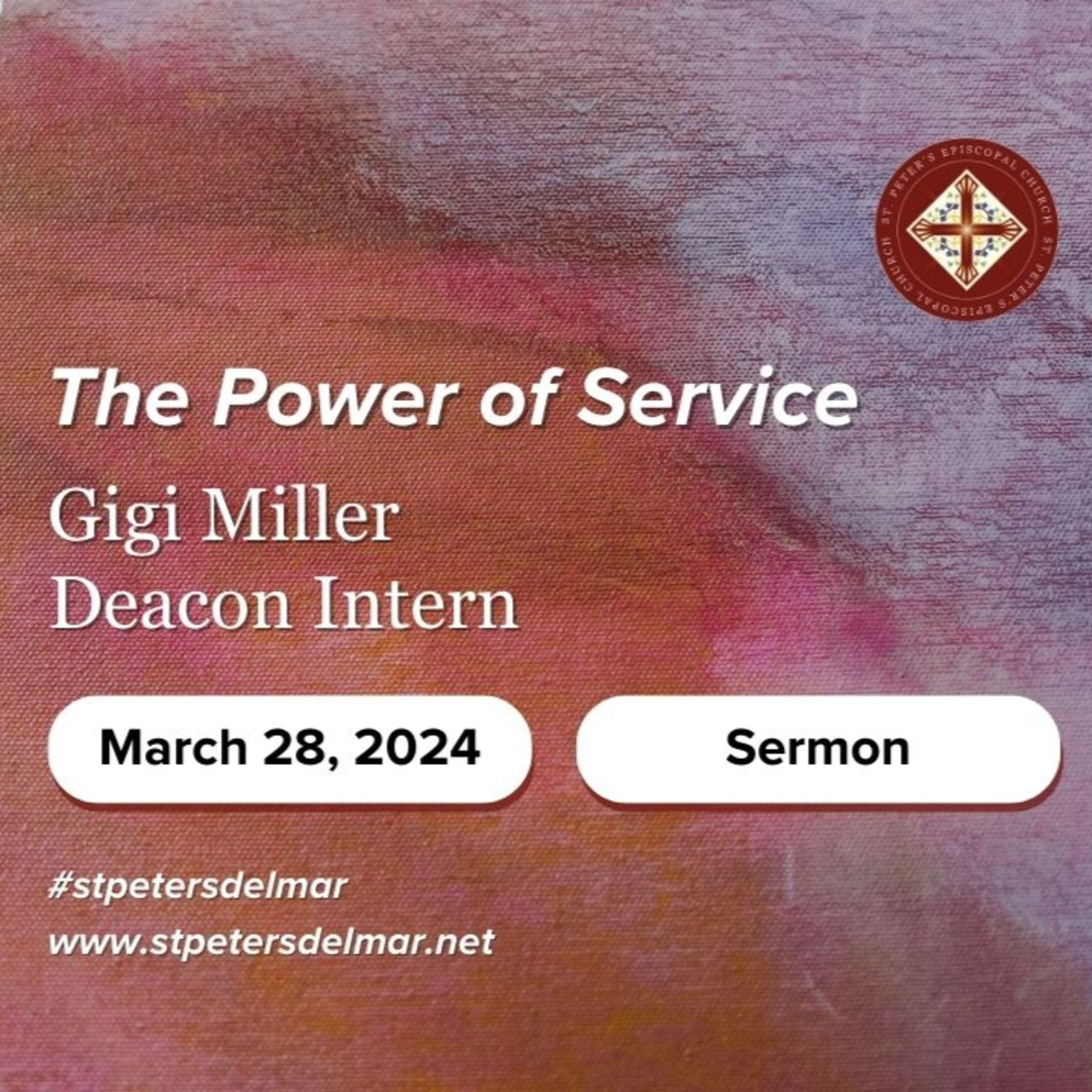 ST. PETER'S EPISCOPAL CHURCH ST. PETER'S EPISCOPAL CHURCH

The Power of Service

Gigi Miller
Deacon Intern

March 28, 2024

Sermon

#stpetersdelmar
www.stpetersdelmar.net